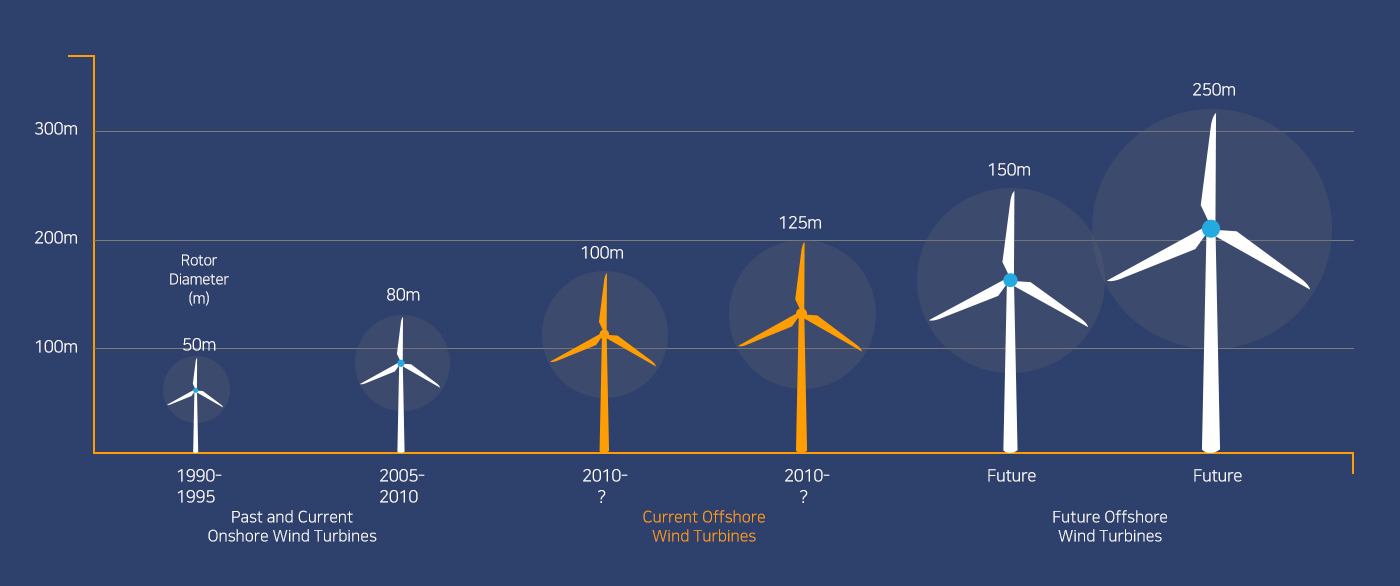 300m
200m
100m

Rotor Diameter (m)

50m
80m
100m
125m
150m
250m

1990-1995
2005-2010
2010-?
2010-?
Future
Future

Past and Current Onshore Wind Turbines

Current Offshore Wind Turbines

Future Offshore Wind Turbines